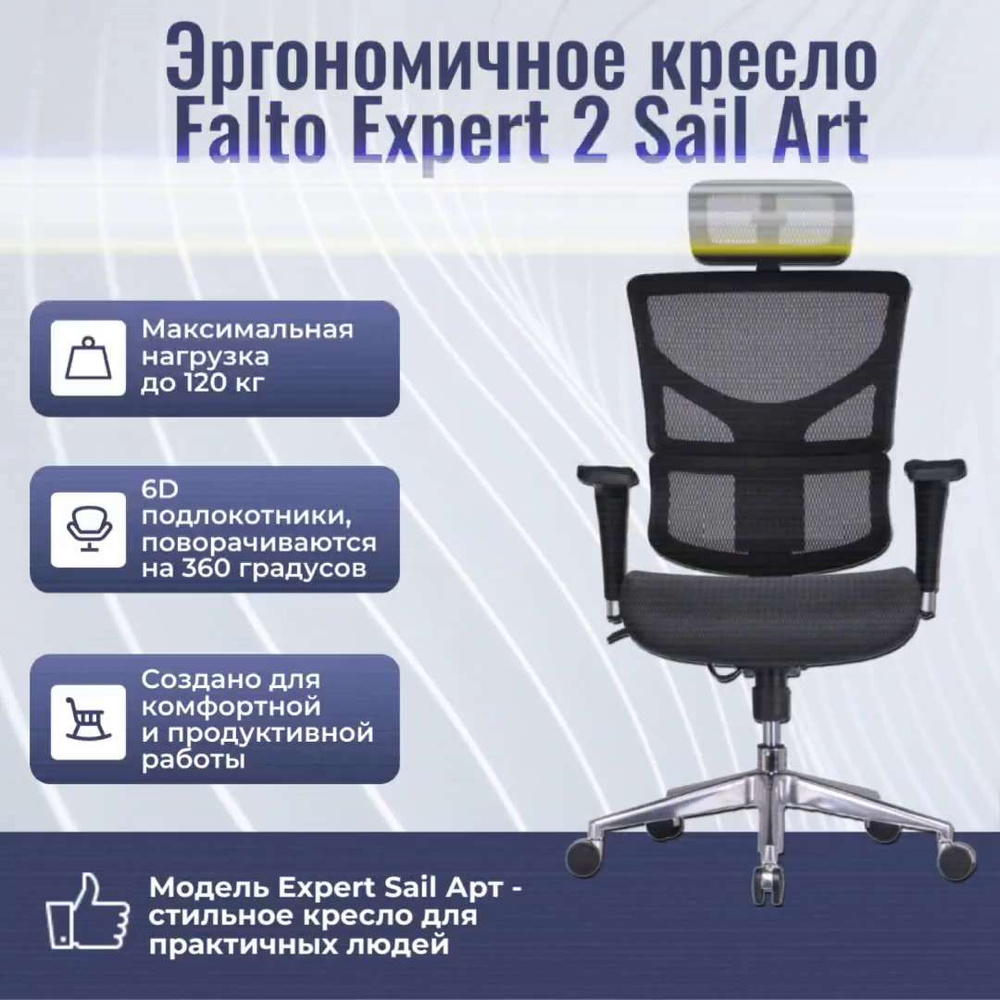 Эргономичное кресло Falto Expert 2 Sail Art

Максимальная нагрузка до 120 кг

6D подлокотники, поворачиваются на 360 градусов

Создано для комфортной и продуктивной работы

Модель Expert Sail Арт - стильное кресло для практичных людей